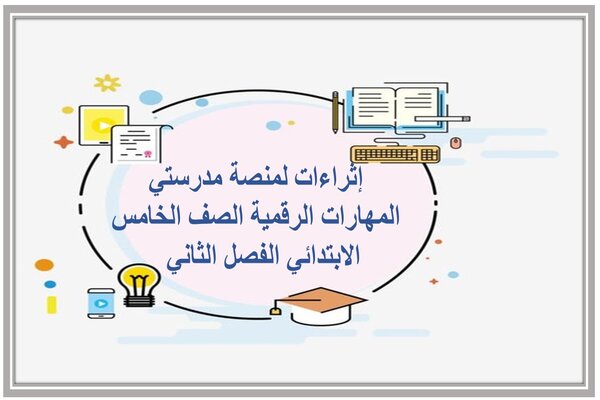 إثراءات لمنصة مدرستي
المهارات الرقمية الصف الخامس
الابتدائي الفصل الثاني